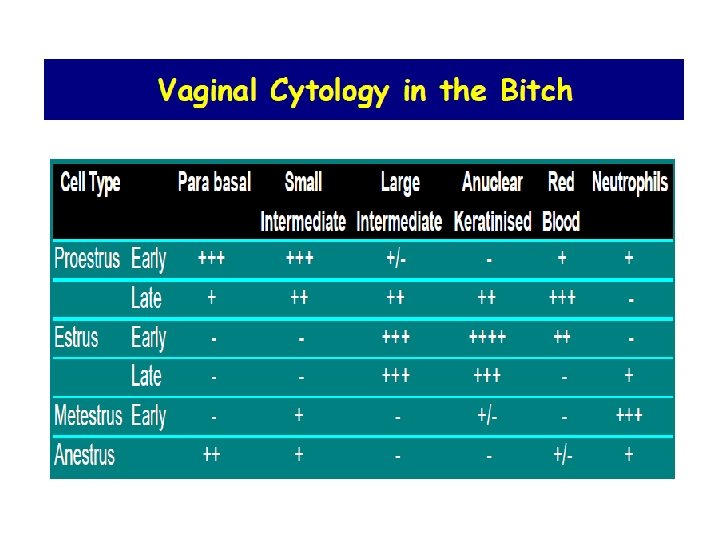 Vaginal Cytology in the Bitch

| Cell Type | | Para basal | Small Intermediate | Large Intermediate | Anuclear Keratinised | Red Blood | Neutrophils |
|---|---|---|---|---|---|---|---|
| Proestrus | Early | +++ | +++ | +/- | - | + | + |
| | Late | + | ++ | ++ | ++ | +++ | - |
| Estrus | Early | - | - | +++ | ++++ | ++ | - |
| | Late | - | - | +++ | +++ | - | + |
| Metestrus | Early | - | + | - | +/- | - | +++ |
| Anestrus | | ++ | + | - | - | +/- | + |